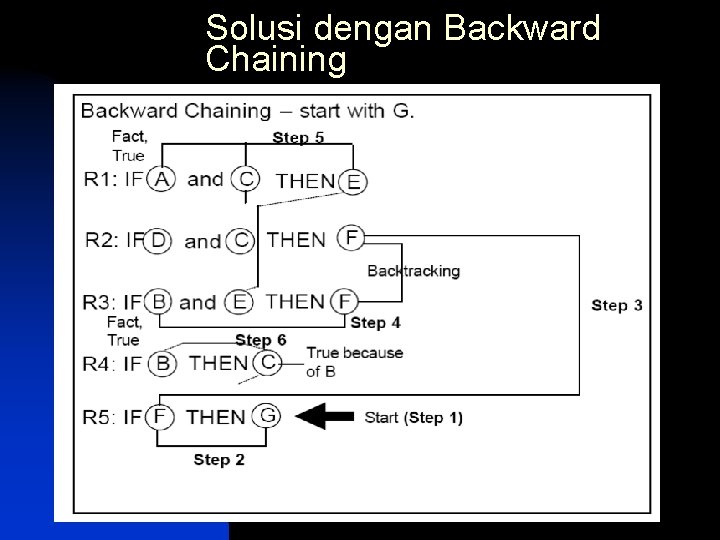 Solusi dengan Backward Chaining

Backward Chaining – start with G.

Fact, True

Step 5

R1: IF A and C THEN E

R2: IF D and C THEN F

Backtracking

R3: IF B and E THEN F

Step 3

Fact, True

Step 4

Step 6

R4: IF B THEN C

True because of B

R5: IF F THEN G

Start (Step 1)

Step 2